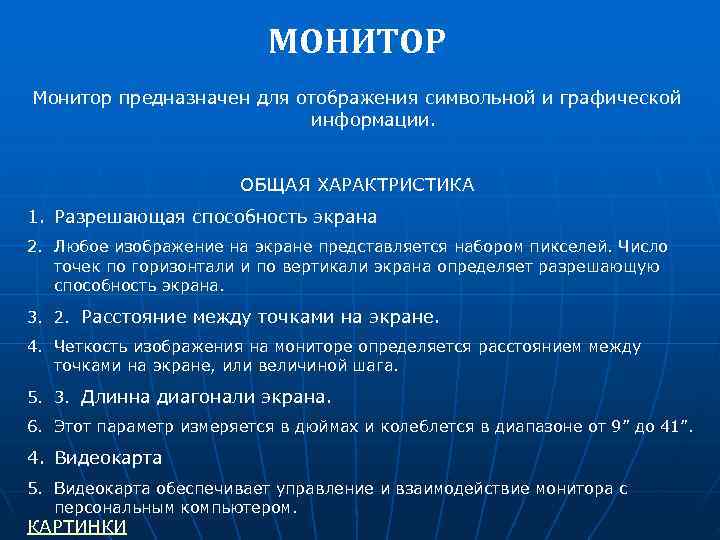 МОНИТОР

Монитор предназначен для отображения символьной и графической информации.

ОБЩАЯ ХАРАКТРИСТИКА

1. Разрешающая способность экрана
2. Любое изображение на экране представляется набором пикселей. Число точек по горизонтали и по вертикали экрана определяет разрешающую способность экрана.
3. 2. Расстояние между точками на экране.
4. Четкость изображения на мониторе определяется расстоянием между точками на экране, или величиной шага.
5. 3. Длинна диагонали экрана.
6. Этот параметр измеряется в дюймах и колеблется в диапазоне от 9” до 41”.
4. Видеокарта
5. Видеокарта обеспечивает управление и взаимодействие монитора с персональным компьютером.

КАРТИНКИ